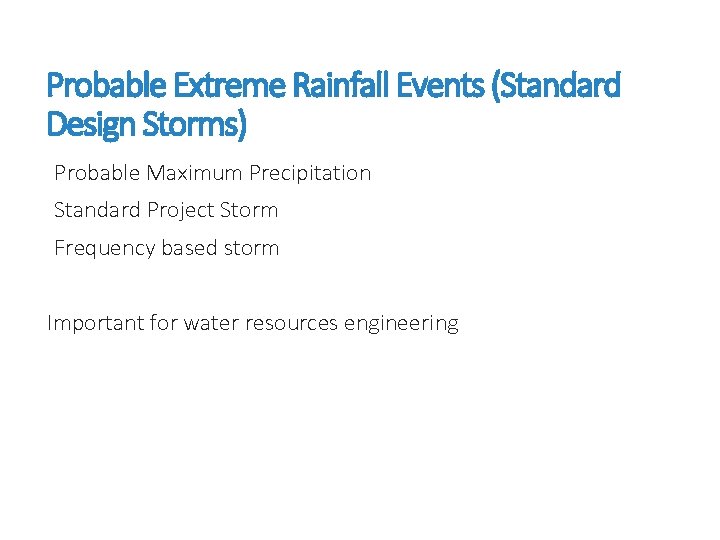 Probable Extreme Rainfall Events (Standard Design Storms)

Probable Maximum Precipitation

Standard Project Storm

Frequency based storm

Important for water resources engineering